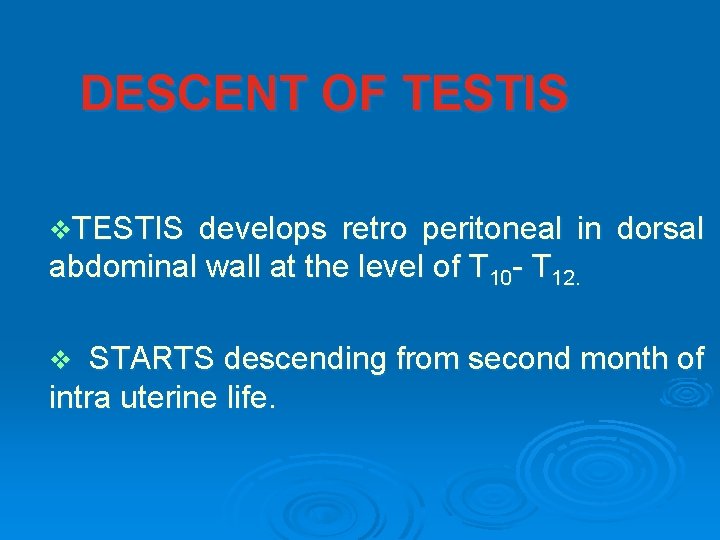 DESCENT OF TESTIS

❖TESTIS develops retro peritoneal in dorsal abdominal wall at the level of $T_{10}$- $T_{12.}$

❖ STARTS descending from second month of intra uterine life.